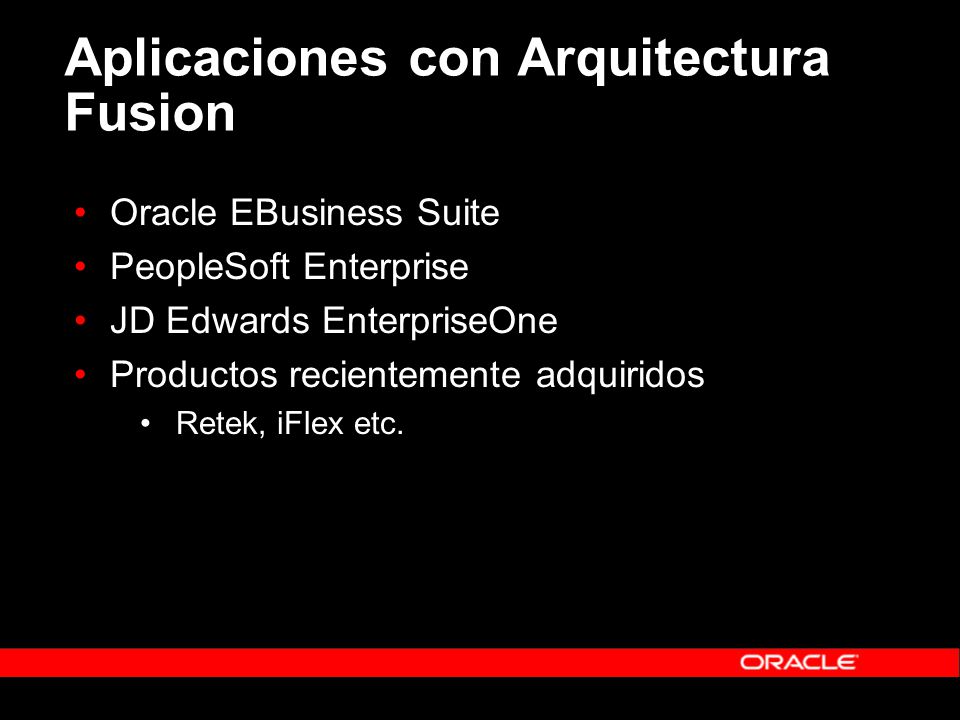 Aplicaciones con Arquitectura Fusion

• Oracle EBusiness Suite
• PeopleSoft Enterprise
• JD Edwards EnterpriseOne
• Productos recientemente adquiridos
  • Retek, iFlex etc.

ORACLE